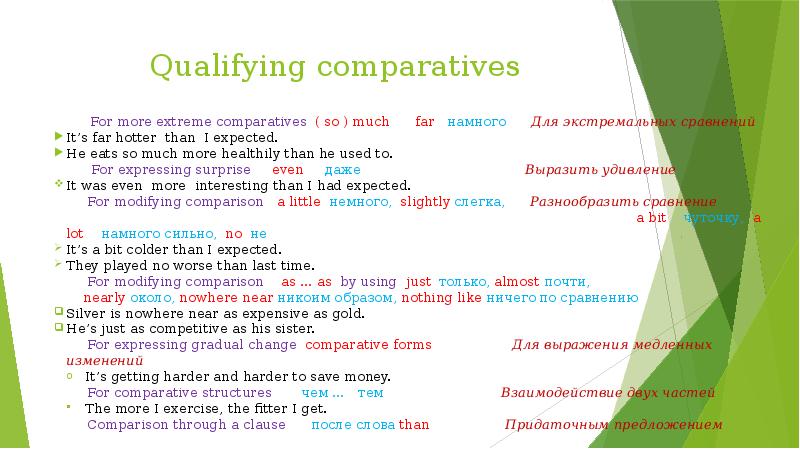 Qualifying comparatives

For more extreme comparatives ( so ) much far намного Для экстремальных сравнений
It's far hotter than I expected.
He eats so much more healthily than he used to.
For expressing surprise even даже Выразить удивление
It was even more interesting than I had expected.
For modifying comparison a little немного, slightly слегка, Разнообразить сравнение a bit чуточку, a lot намного сильно, no не
It's a bit colder than I expected.
They played no worse than last time.
For modifying comparison as … as by using just только, almost почти, nearly около, nowhere near никоим образом, nothing like ничего по сравнению
Silver is nowhere near as expensive as gold.
He's just as competitive as his sister.
For expressing gradual change comparative forms Для выражения медленных изменений
It's getting harder and harder to save money.
For comparative structures чем … тем Взаимодействие двух частей
The more I exercise, the fitter I get.
Comparison through a clause после слова than Придаточным предложением